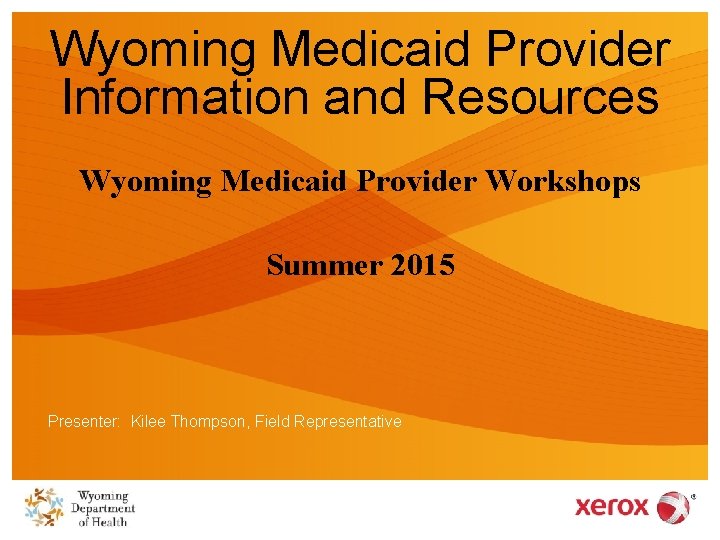 Wyoming Medicaid Provider Information and Resources

Wyoming Medicaid Provider Workshops

Summer 2015

Presenter: Kilee Thompson, Field Representative

Wyoming Department of Health

xerox